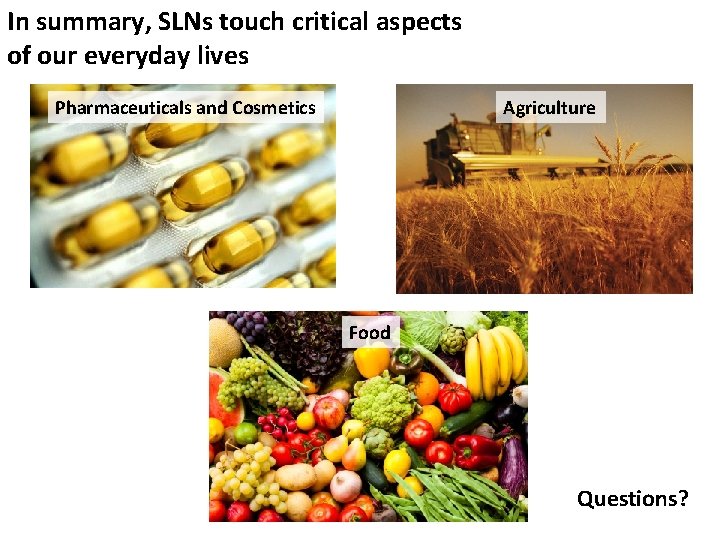 In summary, SLNs touch critical aspects of our everyday lives

Pharmaceuticals and Cosmetics

Agriculture

Food

Questions?